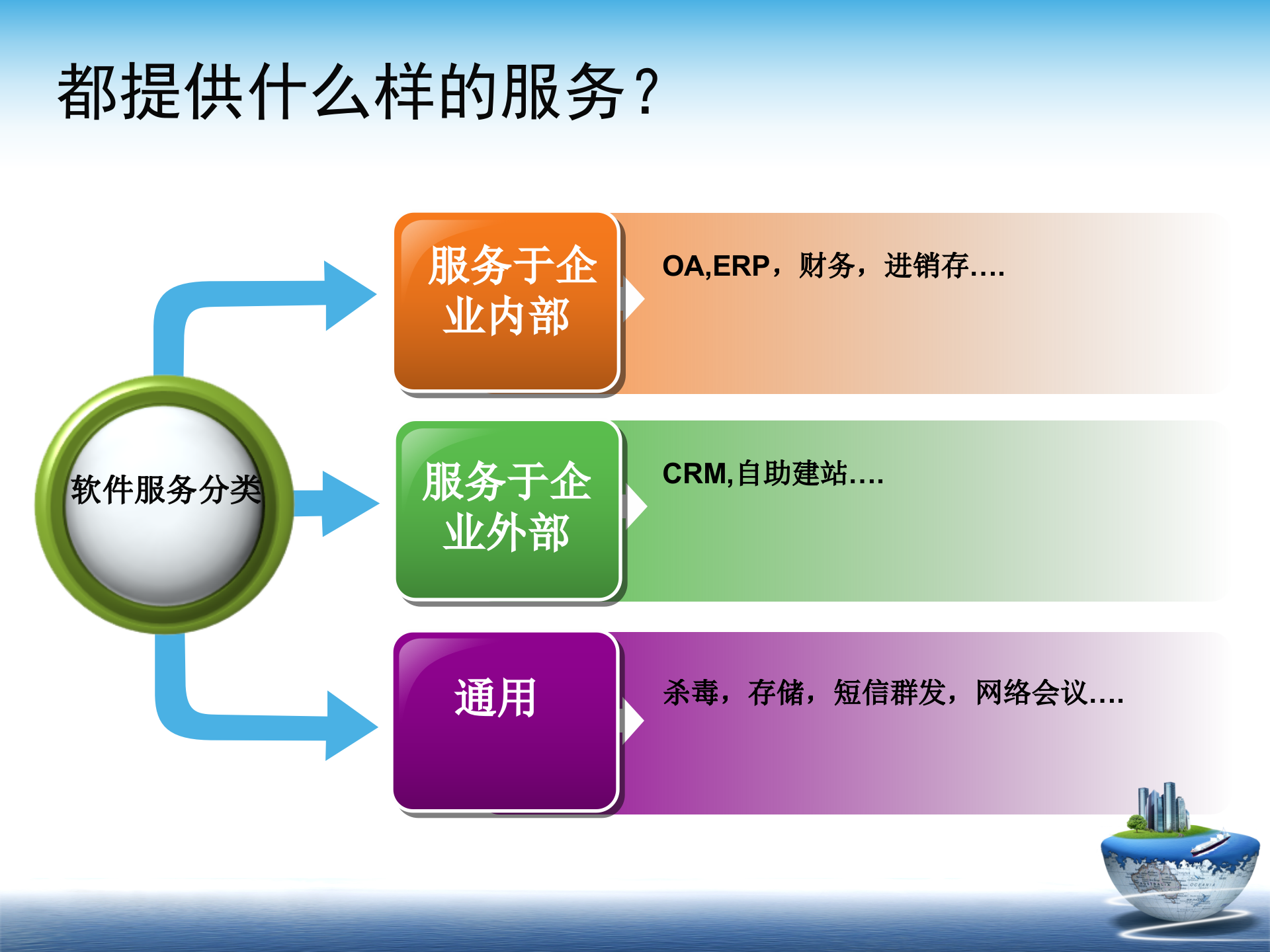 都提供什么样的服务？

软件服务分类

服务于企业内部

OA,ERP，财务，进销存….

服务于企业外部

CRM,自助建站….

通用

杀毒，存储，短信群发，网络会议….